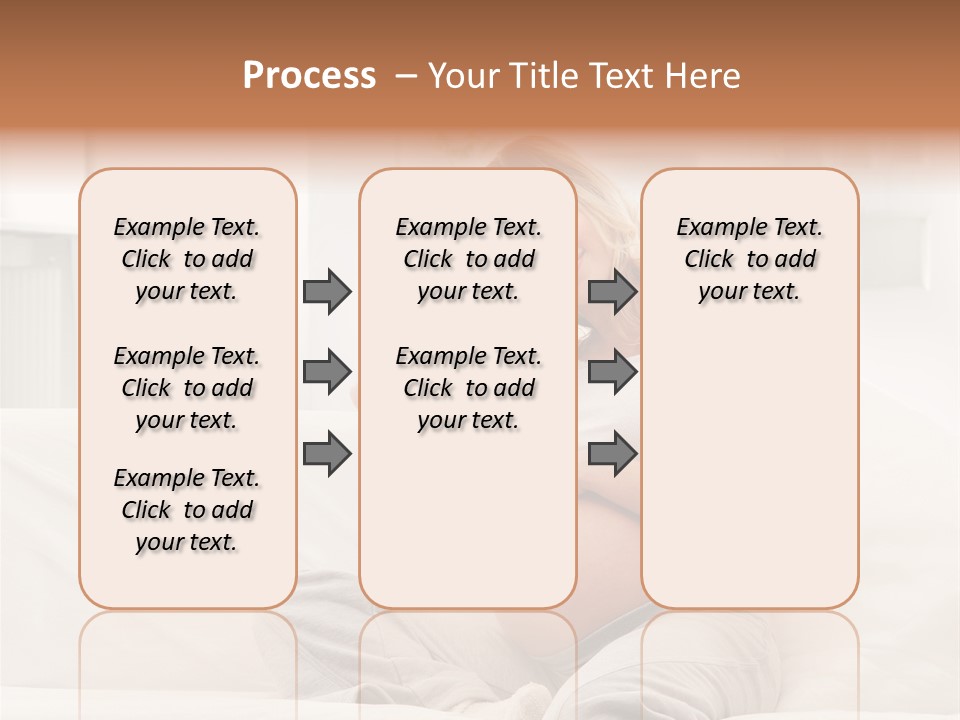 Process – Your Title Text Here

Example Text. Click to add your text.

Example Text. Click to add your text.

Example Text. Click to add your text.

Example Text. Click to add your text.

Example Text. Click to add your text.

Example Text. Click to add your text.